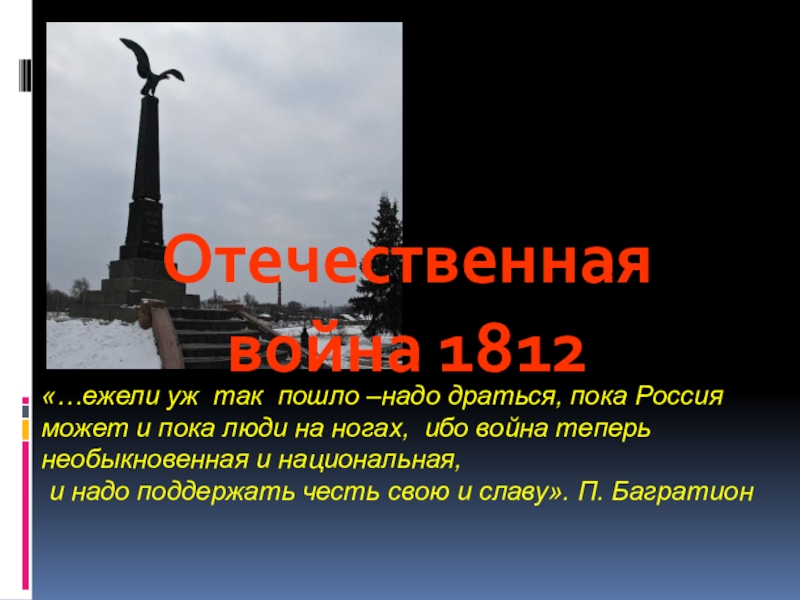 Отечественная война 1812

«…ежели уж так пошло –надо драться, пока Россия может и пока люди на ногах, ибо война теперь необыкновенная и национальная,
и надо поддержать честь свою и славу». П. Багратион